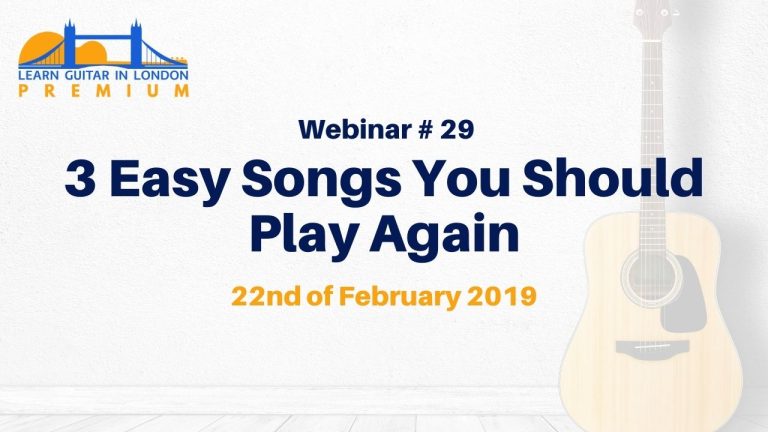 LEARN GUITAR IN LONDON
PREMIUM

Webinar # 29

3 Easy Songs You Should Play Again

22nd of February 2019